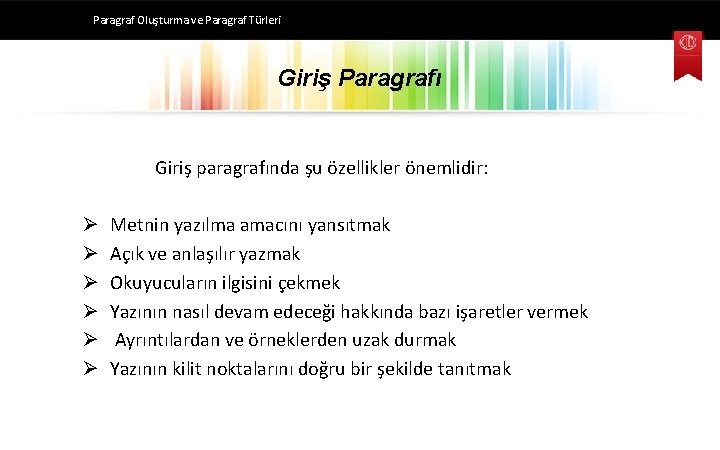 Paragraf Oluşturma ve Paragraf Türleri

Giriş Paragrafı

Giriş paragrafında şu özellikler önemlidir:

➢ Metnin yazılma amacını yansıtmak
➢ Açık ve anlaşılır yazmak
➢ Okuyucuların ilgisini çekmek
➢ Yazının nasıl devam edeceği hakkında bazı işaretler vermek
➢ Ayrıntılardan ve örneklerden uzak durmak
➢ Yazının kilit noktalarını doğru bir şekilde tanıtmak